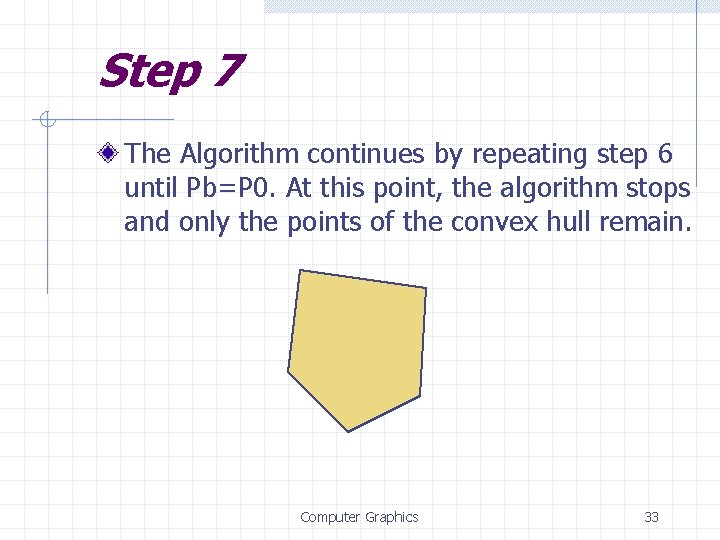 Step 7

The Algorithm continues by repeating step 6 until Pb=P0. At this point, the algorithm stops and only the points of the convex hull remain.

Computer Graphics

33